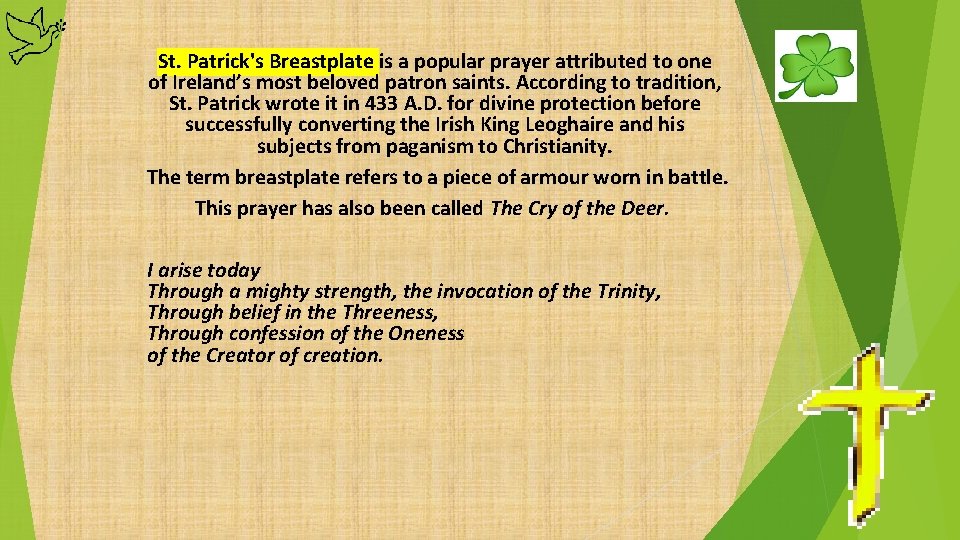 St. Patrick's Breastplate is a popular prayer attributed to one of Ireland's most beloved patron saints. According to tradition, St. Patrick wrote it in 433 A.D. for divine protection before successfully converting the Irish King Leoghaire and his subjects from paganism to Christianity.

The term breastplate refers to a piece of armour worn in battle.

This prayer has also been called The Cry of the Deer.

I arise today
Through a mighty strength, the invocation of the Trinity,
Through belief in the Threeness,
Through confession of the Oneness
of the Creator of creation.